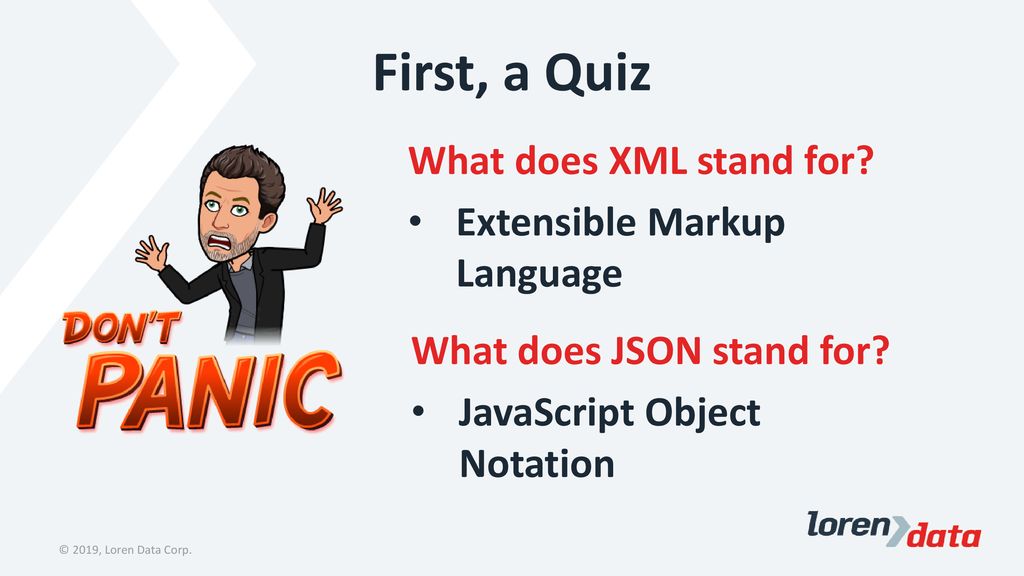 First, a Quiz

DON'T PANIC

What does XML stand for?

• Extensible Markup Language

What does JSON stand for?

• JavaScript Object Notation

© 2019, Loren Data Corp.

loren data